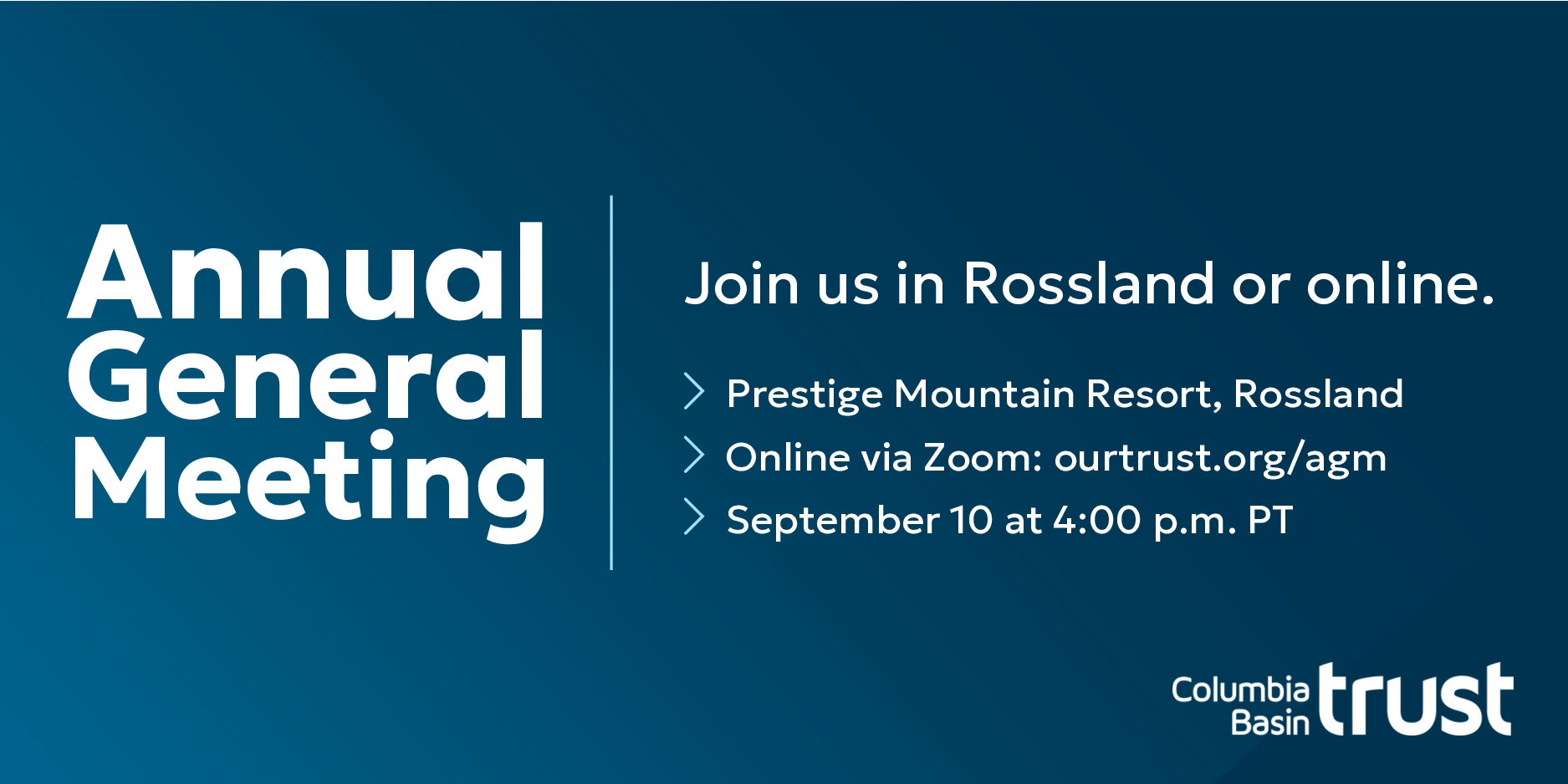 Annual General Meeting

Join us in Rossland or online.

Prestige Mountain Resort, Rossland

Online via Zoom: ourtrust.org/agm

September 10 at 4:00 p.m. PT

Columbia Basin trust